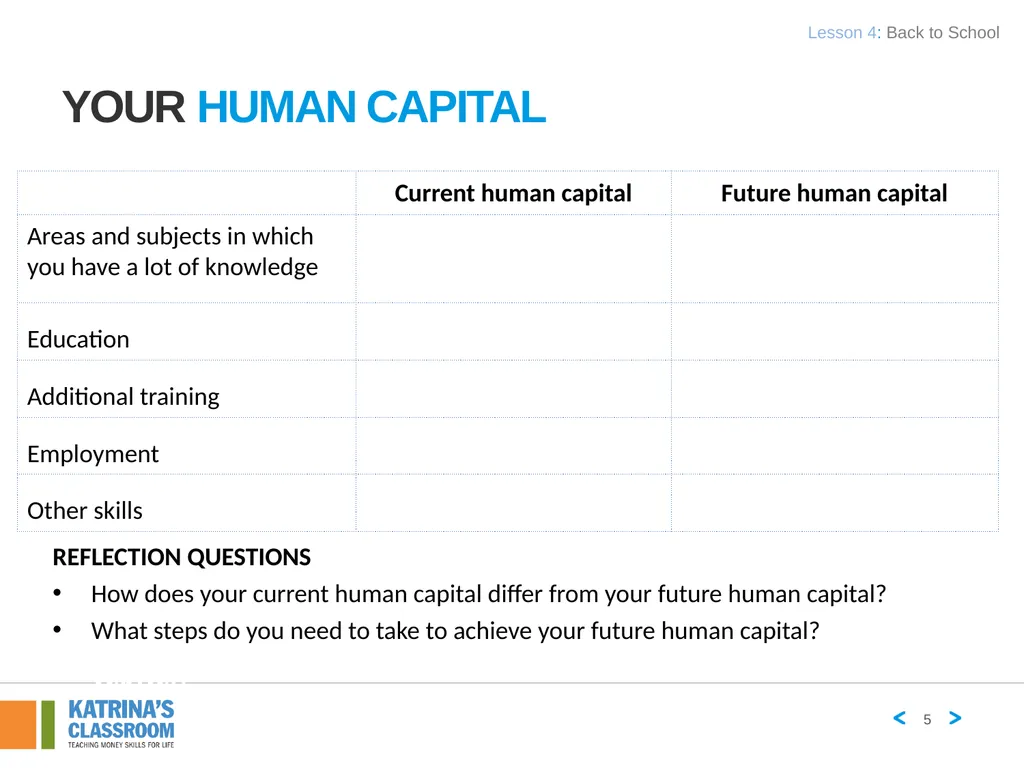 Lesson 4: Back to School

YOUR HUMAN CAPITAL

| | Current human capital | Future human capital |
|---|---|---|
| Areas and subjects in which you have a lot of knowledge | | |
| Education | | |
| Additional training | | |
| Employment | | |
| Other skills | | |

REFLECTION QUESTIONS

• How does your current human capital differ from your future human capital?

• What steps do you need to take to achieve your future human capital?

KATRINA'S CLASSROOM
TEACHING MONEY SKILLS FOR LIFE

< 5 >